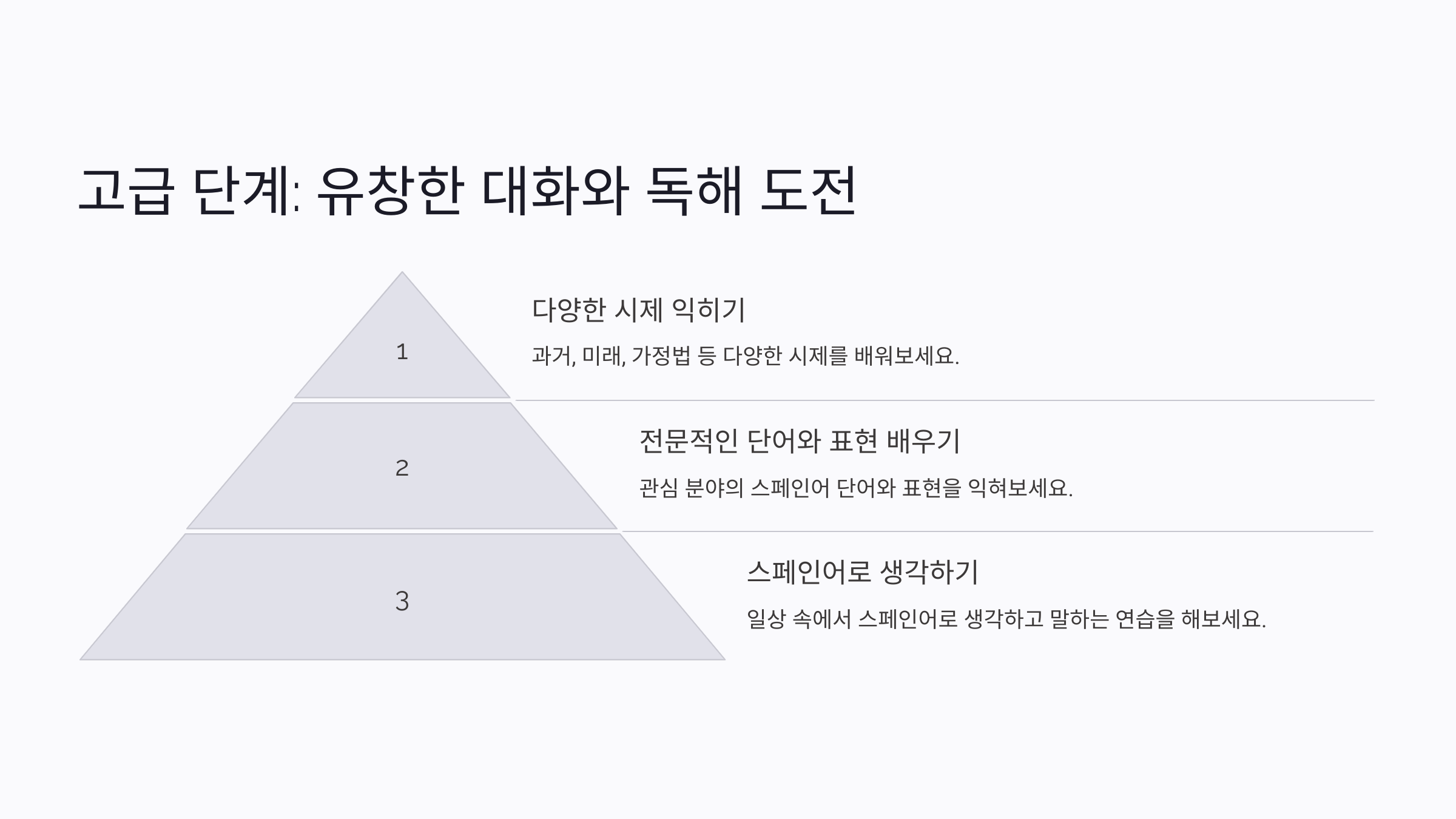 고급 단계: 유창한 대화와 독해 도전

1

다양한 시제 익히기

과거, 미래, 가정법 등 다양한 시제를 배워보세요.

2

전문적인 단어와 표현 배우기

관심 분야의 스페인어 단어와 표현을 익혀보세요.

3

스페인어로 생각하기

일상 속에서 스페인어로 생각하고 말하는 연습을 해보세요.